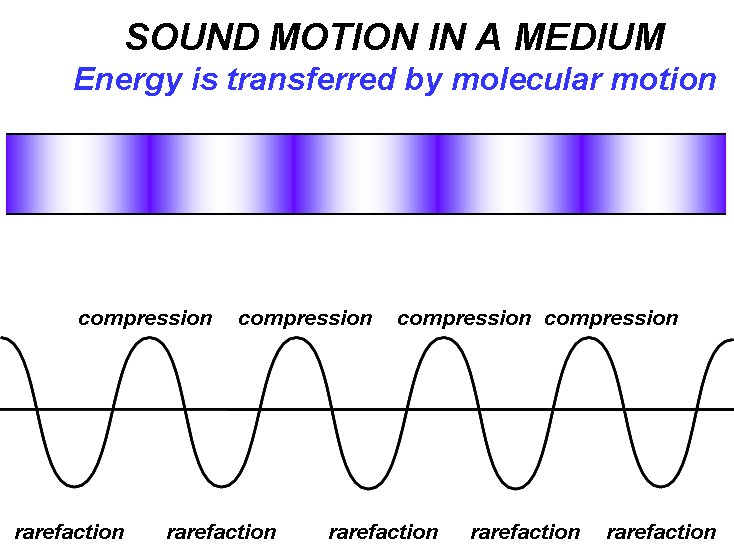 SOUND MOTION IN A MEDIUM
Energy is transferred by molecular motion

compression compression compression compression

rarefaction rarefaction rarefaction rarefaction rarefaction